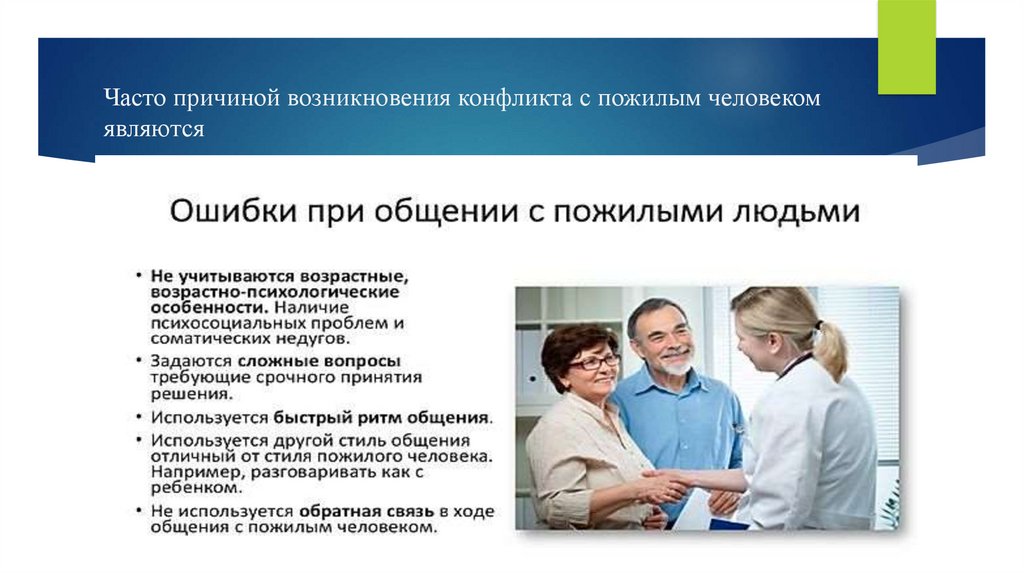 Часто причиной возникновения конфликта с пожилым человеком являются

Ошибки при общении с пожилыми людьми

• Не учитываются возрастные, возрастно-психологические особенности. Наличие психосоциальных проблем и соматических недугов.
• Задаются сложные вопросы требующие срочного принятия решения.
• Используется быстрый ритм общения.
• Используется другой стиль общения отличный от стиля пожилого человека. Например, разговаривать как с ребенком.
• Не используется обратная связь в ходе общения с пожилым человеком.